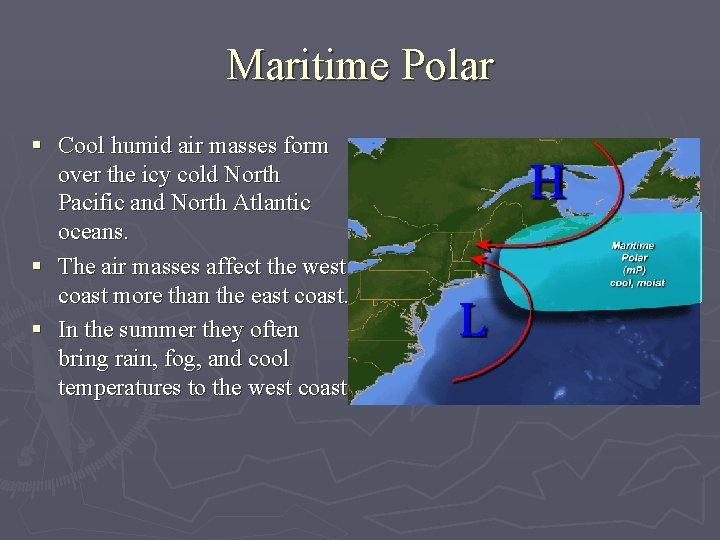 Maritime Polar

▪ Cool humid air masses form over the icy cold North Pacific and North Atlantic oceans.
▪ The air masses affect the west coast more than the east coast.
▪ In the summer they often bring rain, fog, and cool temperatures to the west coast

H

L

Maritime Polar (mP) cool, moist